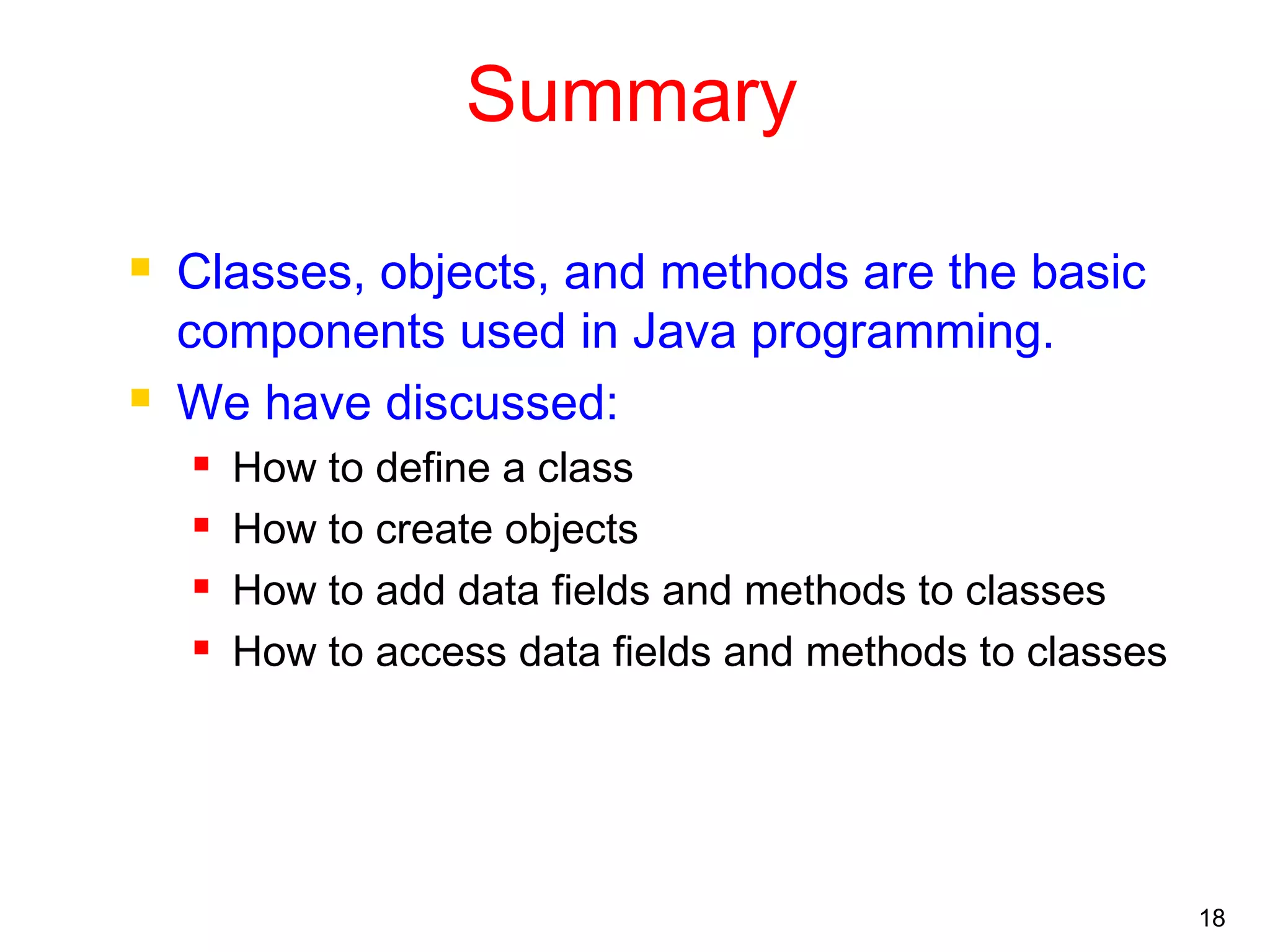 Summary

Classes, objects, and methods are the basic components used in Java programming.

We have discussed:

How to define a class

How to create objects

How to add data fields and methods to classes

How to access data fields and methods to classes

18